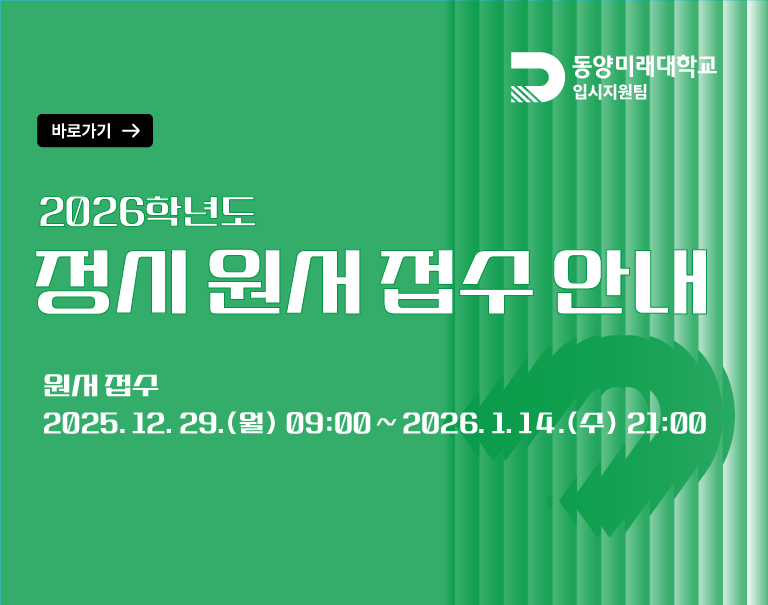 동양미래대학교
입시지원팀

바로가기 →

2026학년도
정시 원서 접수 안내

원서 접수
2025. 12. 29.(월) 09:00 ~ 2026. 1. 14.(수) 21:00